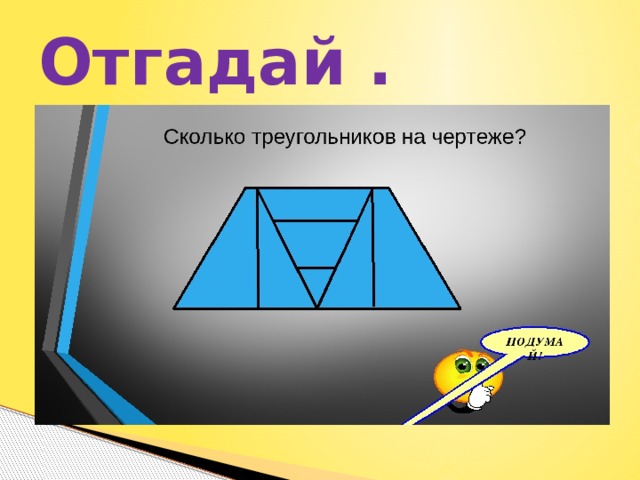 Отгадай .

Сколько треугольников на чертеже?

ПОДУМАЙ!